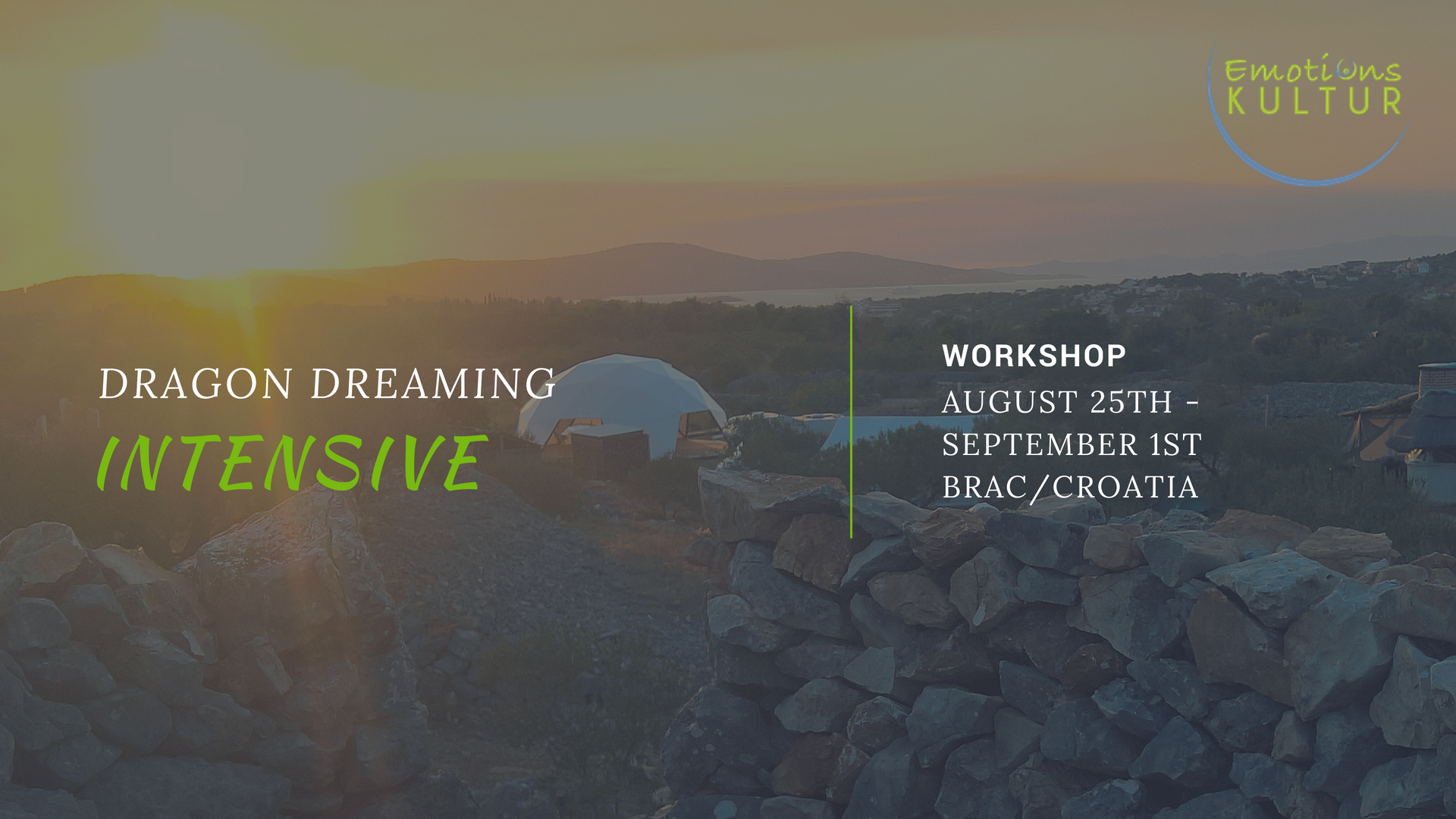 Emotions
KULTUR

DRAGON DREAMING
INTENSIVE

WORKSHOP
AUGUST 25TH - SEPTEMBER 1ST
BRAC/CROATIA